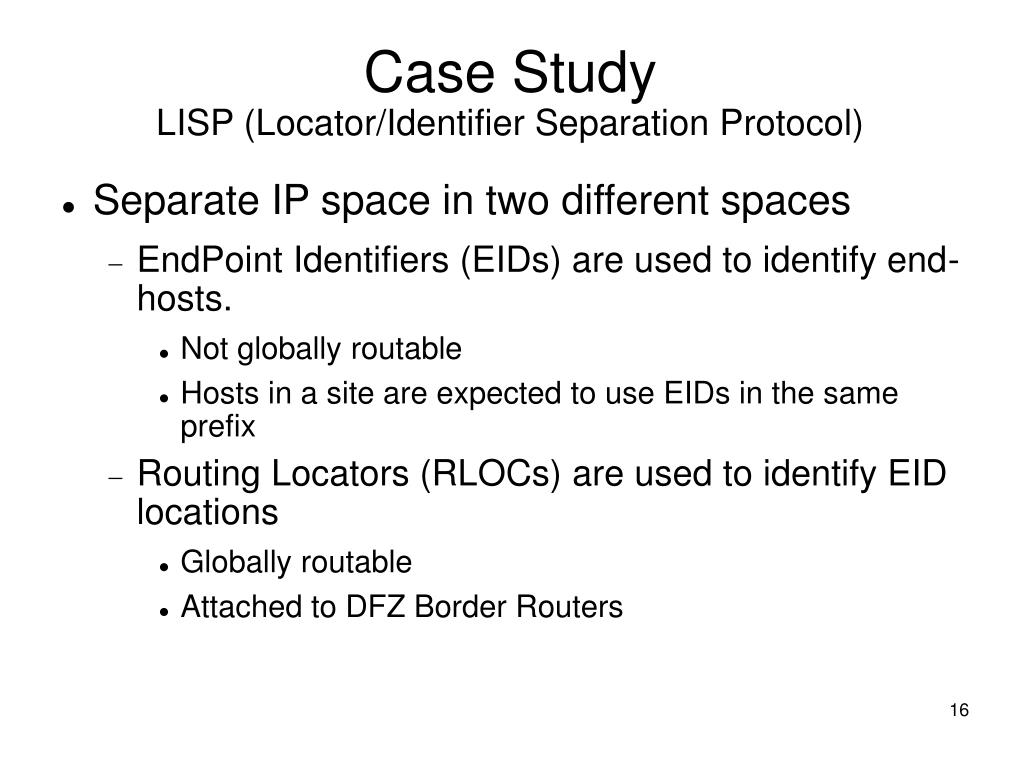 Case Study
LISP (Locator/Identifier Separation Protocol)

- Separate IP space in two different spaces
  - EndPoint Identifiers (EIDs) are used to identify end-hosts.
    - Not globally routable
    - Hosts in a site are expected to use EIDs in the same prefix
  - Routing Locators (RLOCs) are used to identify EID locations
    - Globally routable
    - Attached to DFZ Border Routers

16